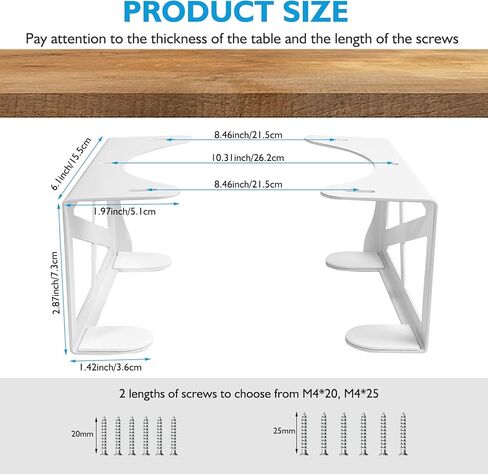 PRODUCT SIZE

Pay attention to the thickness of the table and the length of the screws

6.1inch/15.5cm

8.46inch/21.5cm

10.31inch/26.2cm

8.46inch/21.5cm

1.97inch/5.1cm

2.87inch/7.3cm

1.42inch/3.6cm

2 lengths of screws to choose from M4*20, M4*25

20mm

25mm